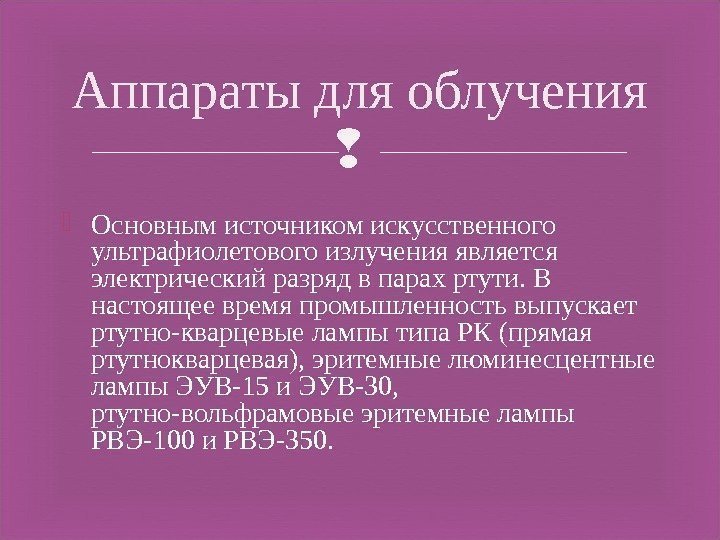 Аппараты для облучения

Основным источником искусственного ультрафиолетового излучения является электрический разряд в парах ртути. В настоящее время промышленность выпускает ртутно-кварцевые лампы типа РК (прямая ртутнокварцевая), эритемные люминесцентные лампы ЭУВ-15 и ЭУВ-30, ртутно-вольфрамовые эритемные лампы РВЭ-100 и РВЭ-350.